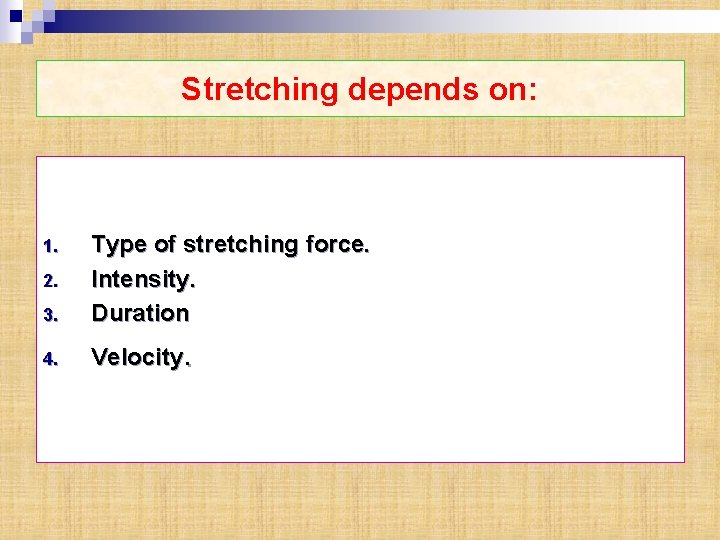 Stretching depends on:

1. Type of stretching force.
2. Intensity.
3. Duration
4. Velocity.